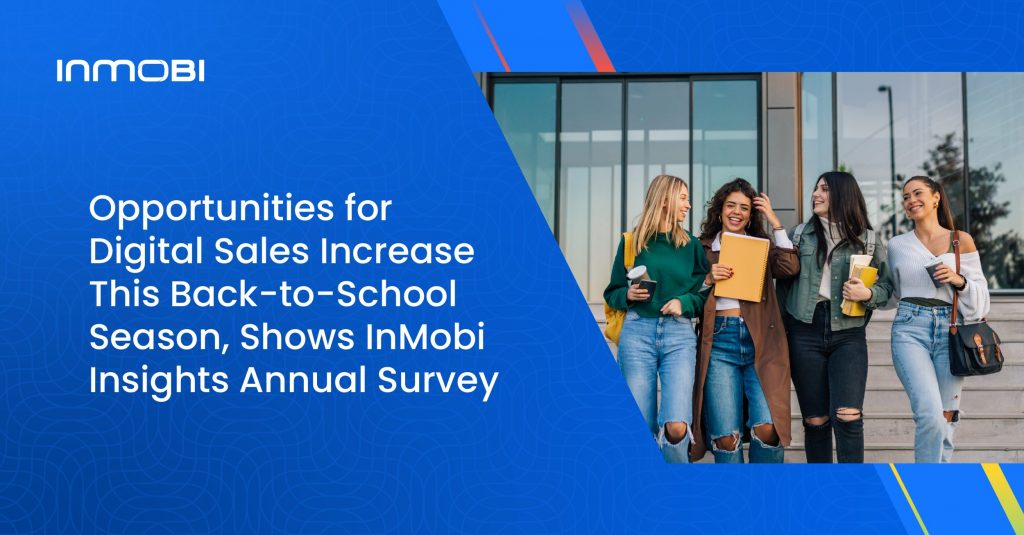 INMOBI

Opportunities for Digital Sales Increase This Back-to-School Season, Shows InMobi Insights Annual Survey